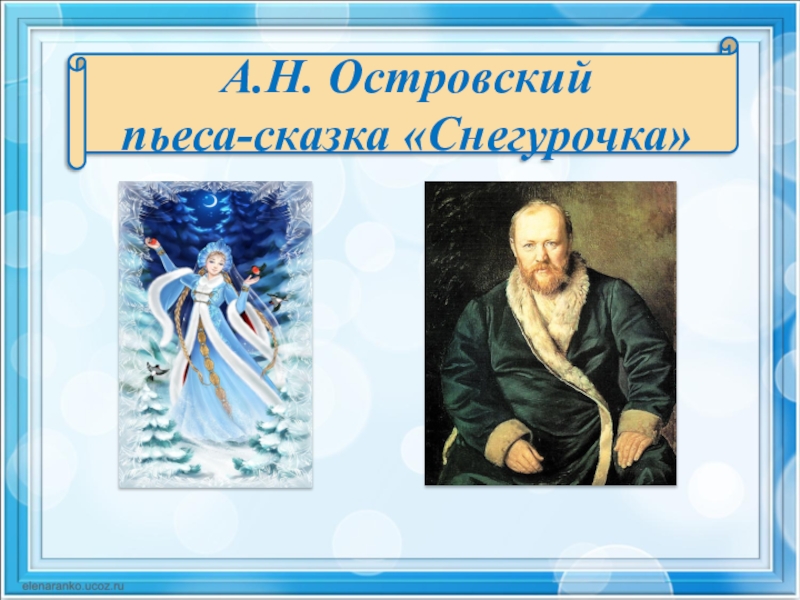 А.Н. Островский
пьеса-сказка «Снегурочка»

elenaranko.ucoz.ru